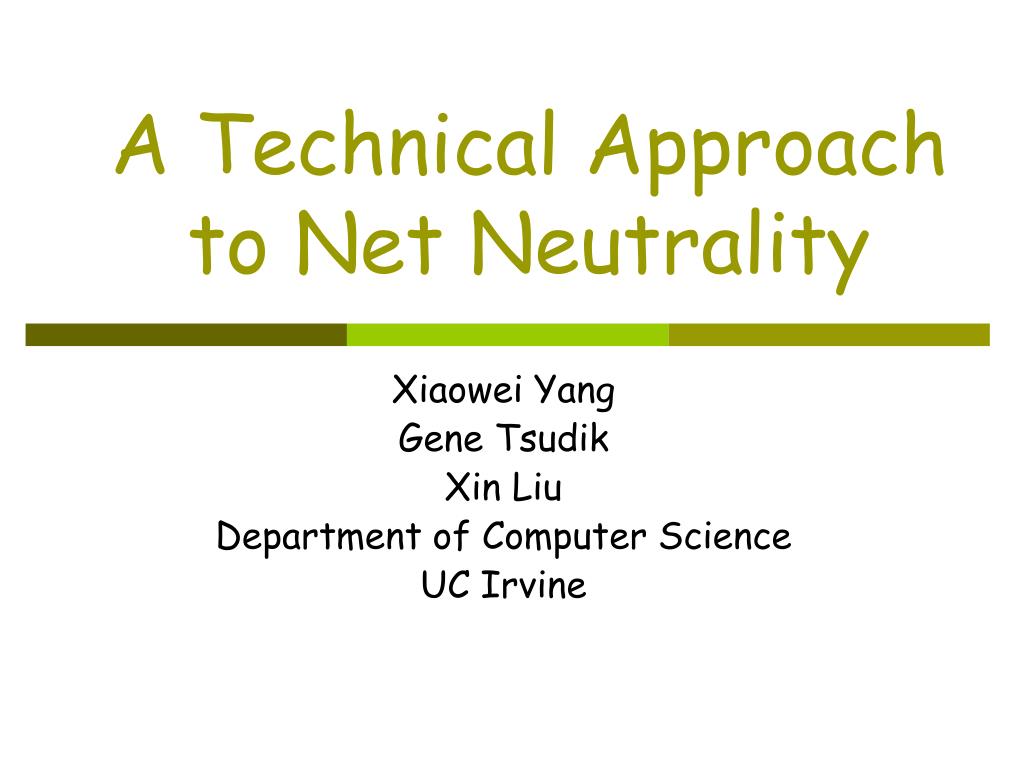 A Technical Approach to Net Neutrality

Xiaowei Yang
Gene Tsudik
Xin Liu
Department of Computer Science
UC Irvine